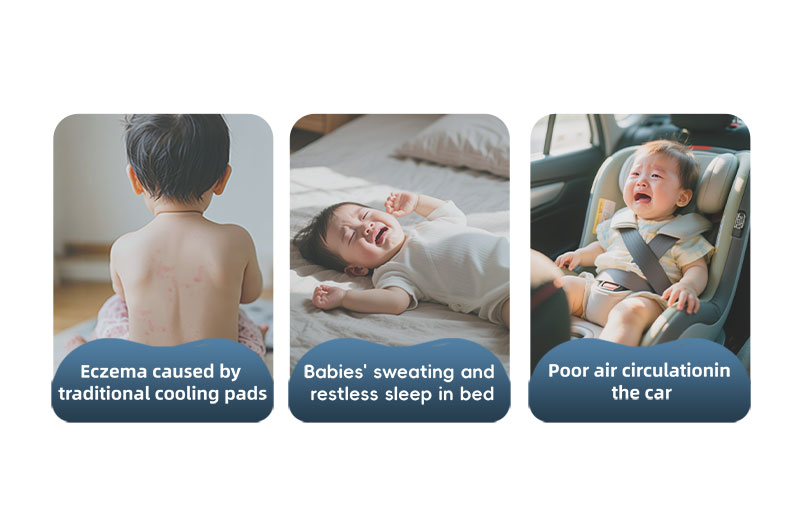 Eczema caused by traditional cooling pads

Babies' sweating and restless sleep in bed

Poor air circulationin the car